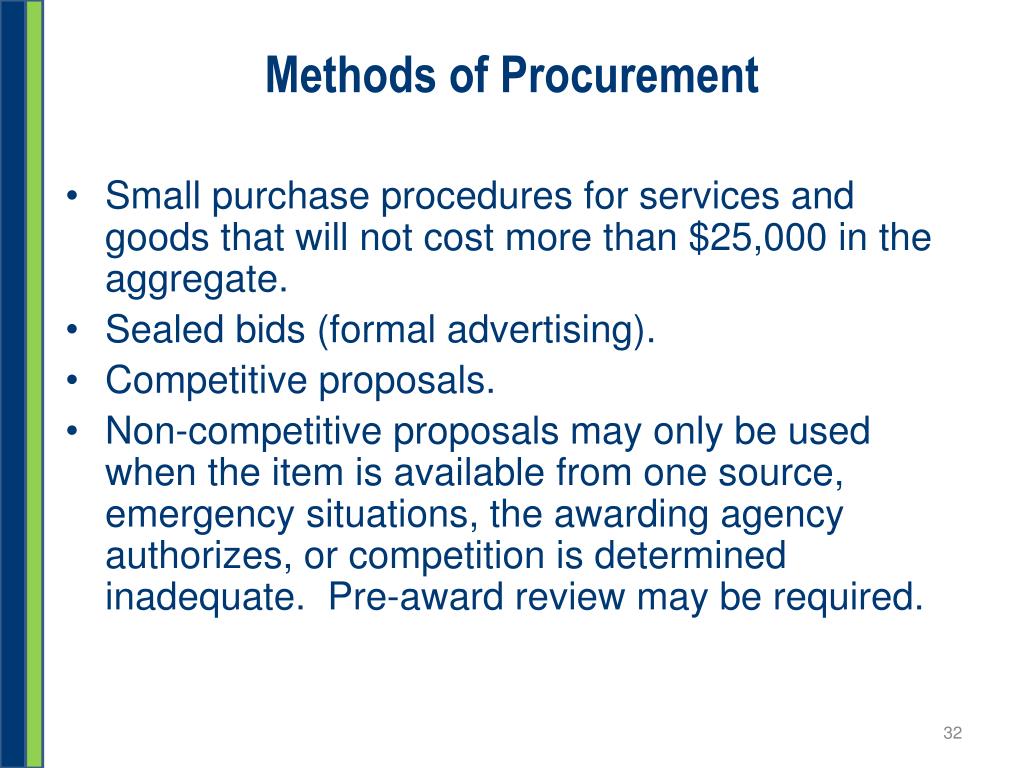 Methods of Procurement

• Small purchase procedures for services and goods that will not cost more than \$25,000 in the aggregate.
• Sealed bids (formal advertising).
• Competitive proposals.
• Non-competitive proposals may only be used when the item is available from one source, emergency situations, the awarding agency authorizes, or competition is determined inadequate. Pre-award review may be required.

32